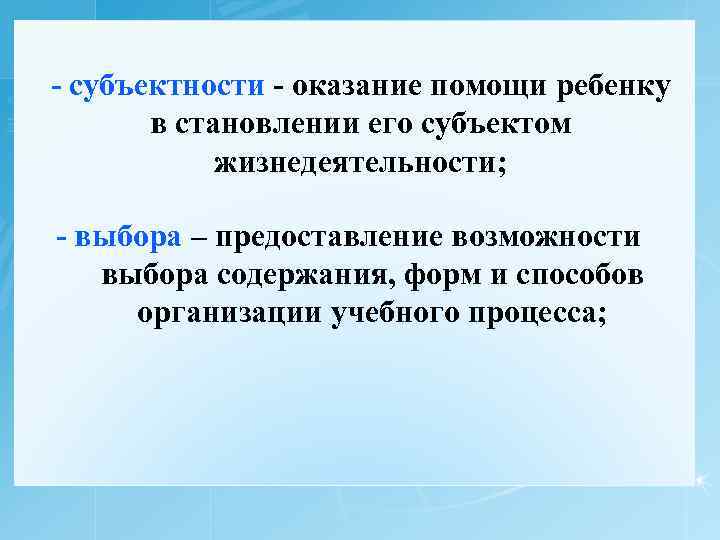 - субъектности - оказание помощи ребенку в становлении его субъектом жизнедеятельности;

- выбора – предоставление возможности выбора содержания, форм и способов организации учебного процесса;